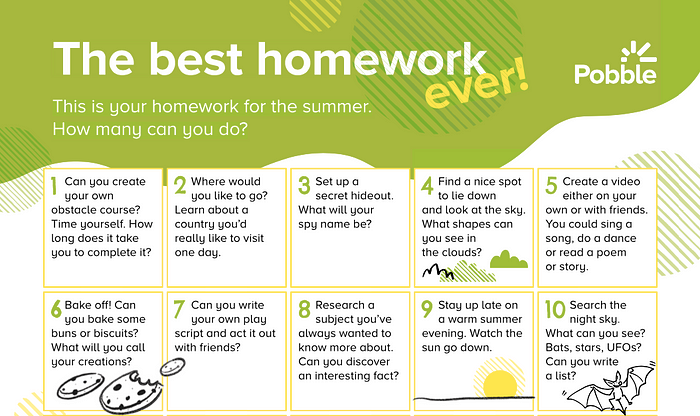 The best homework ever!

Pobble

This is your homework for the summer. How many can you do?

1 Can you create your own obstacle course? Time yourself. How long does it take you to complete it?

2 Where would you like to go? Learn about a country you'd really like to visit one day.

3 Set up a secret hideout. What will your spy name be?

4 Find a nice spot to lie down and look at the sky. What shapes can you see in the clouds?

5 Create a video either on your own or with friends. You could sing a song, do a dance or read a poem or story.

6 Bake off! Can you bake some buns or biscuits? What will you call your creations?

7 Can you write your own play script and act it out with friends?

8 Research a subject you've always wanted to know more about. Can you discover an interesting fact?

9 Stay up late on a warm summer evening. Watch the sun go down.

10 Search the night sky. What can you see? Bats, stars, UFOs? Can you write a list?